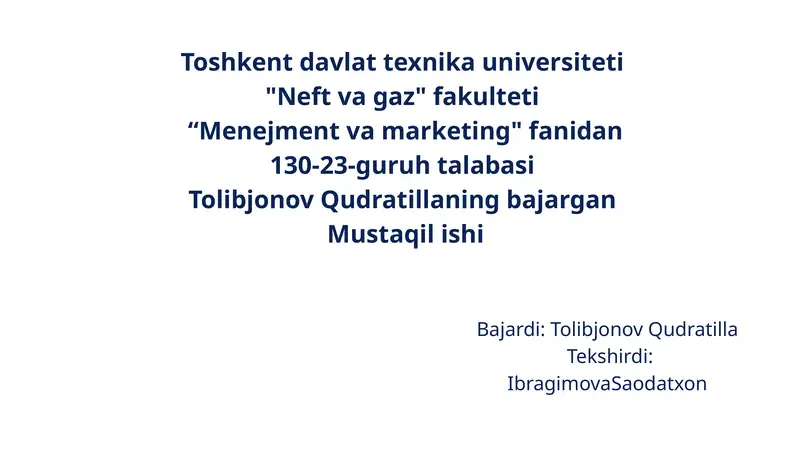 Toshkent davlat texnika universiteti
"Neft va gaz" fakulteti
“Menejment va marketing" fanidan
130-23-guruh talabasi
Tolibjonov Qudratillaning bajargan
Mustaqil ishi

Bajardi: Tolibjonov Qudratilla
Tekshirdi:
IbragimovaSaodatxon